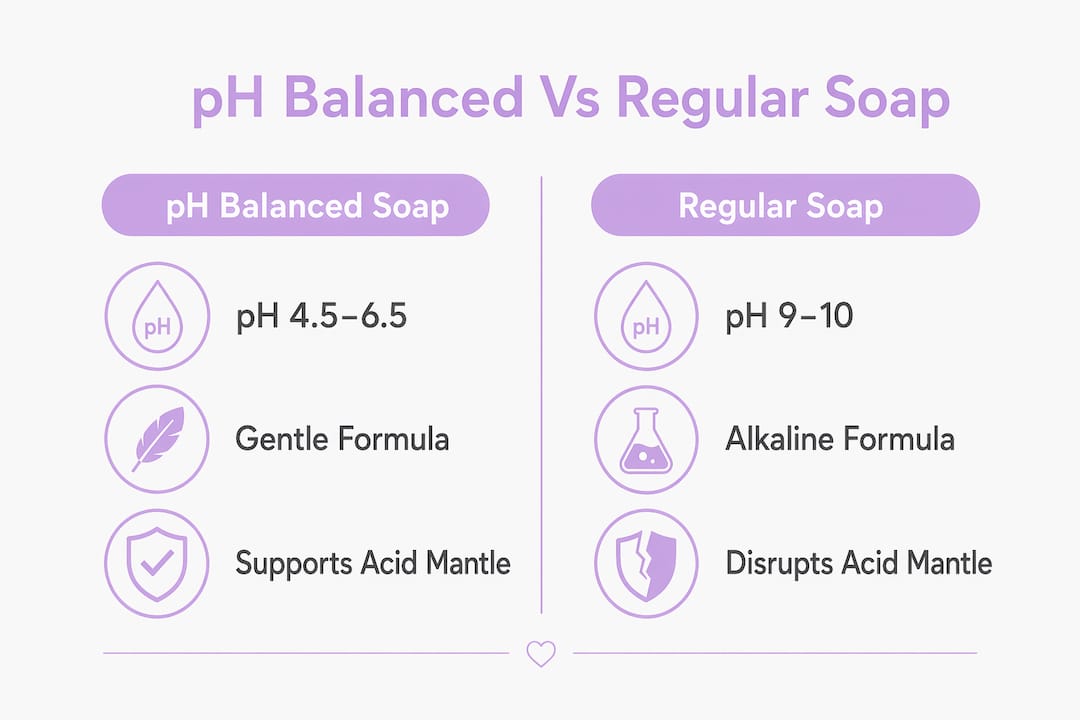 pH Balanced Vs Regular Soap

pH Balanced Soap

pH

pH 4.5–6.5

Gentle Formula

Supports Acid Mantle

Regular Soap

pH

pH 9–10

Alkaline Formula

Disrupts Acid Mantle